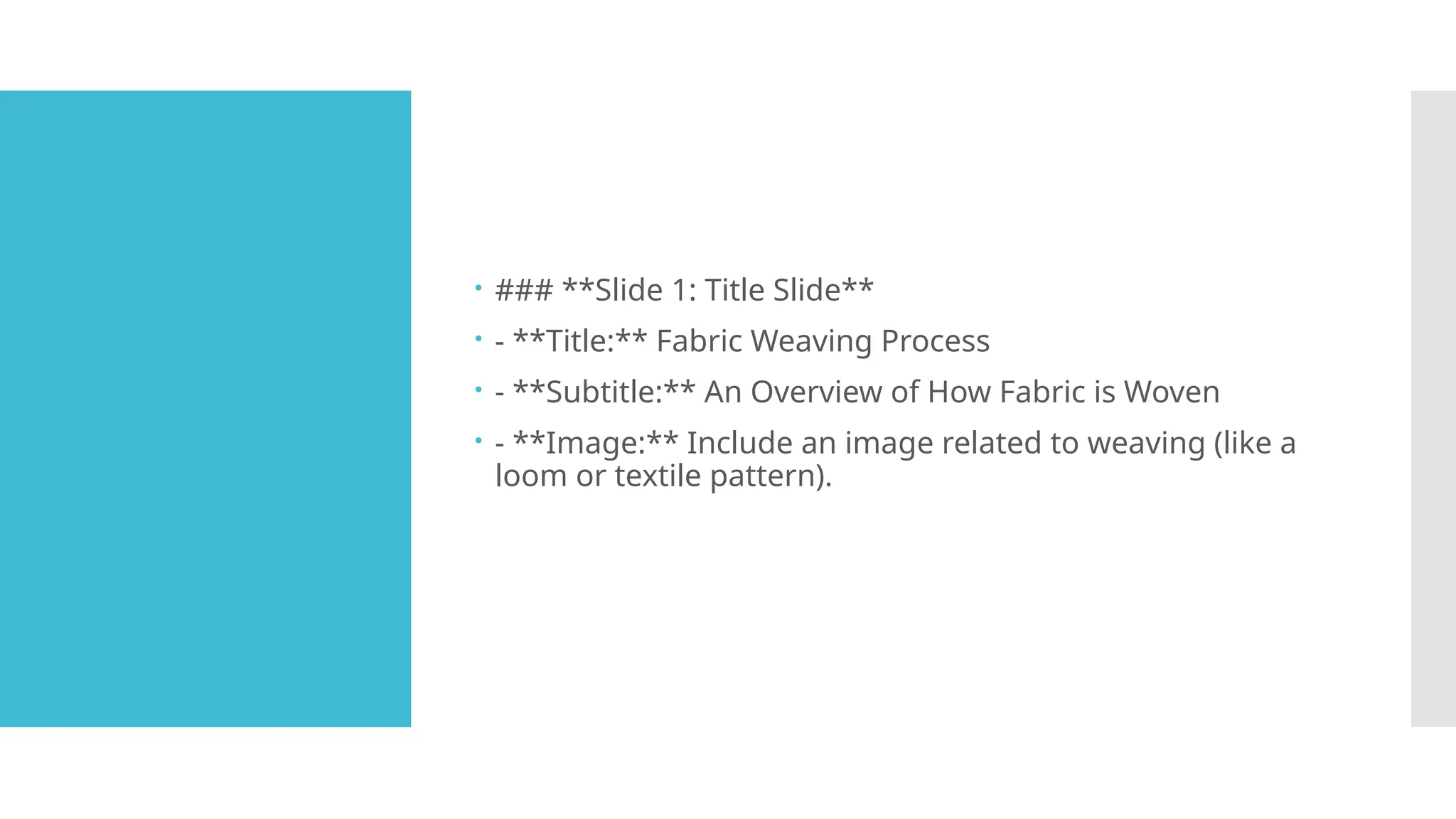 • ### **Slide 1: Title Slide**
• - **Title:** Fabric Weaving Process
• - **Subtitle:** An Overview of How Fabric is Woven
• - **Image:** Include an image related to weaving (like a loom or textile pattern).